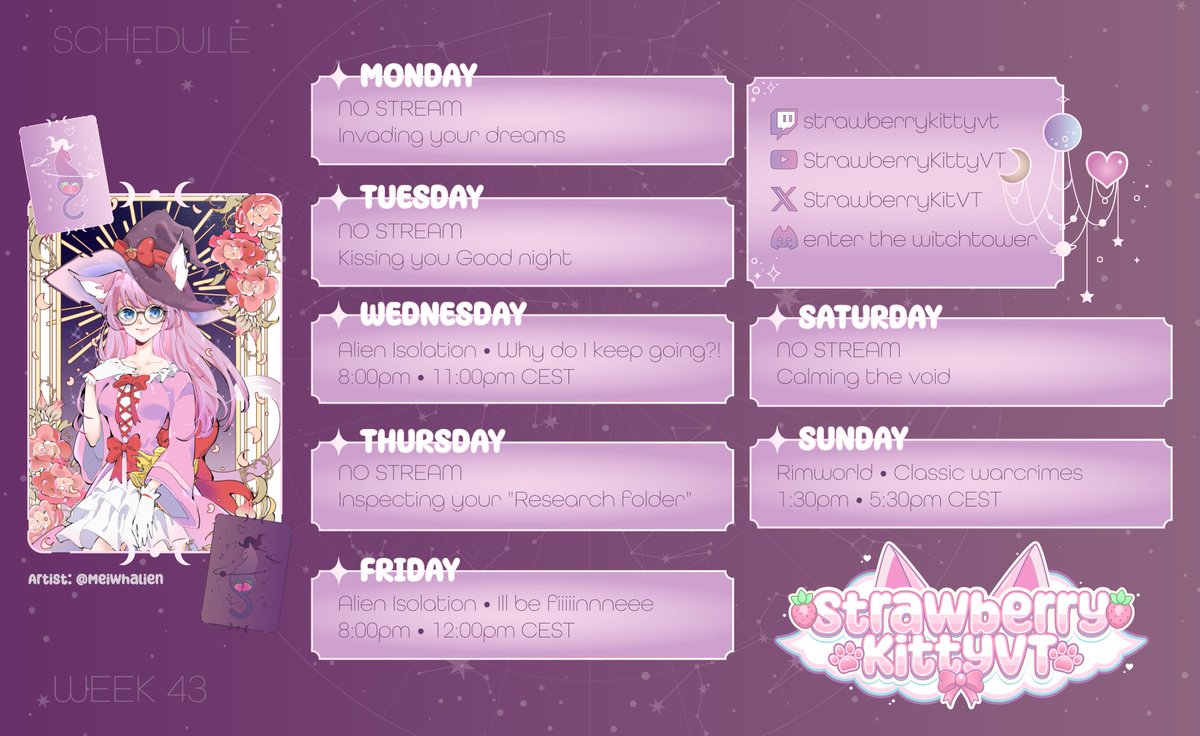 SCHEDULE

Artist: @Meiwhalien

WEEK 43

MONDAY
NO STREAM
Invading your dreams

TUESDAY
NO STREAM
Kissing you Good night

WEDNESDAY
Alien Isolation • Why do I keep going?!
8:00pm • 11:00pm CEST

THURSDAY
NO STREAM
Inspecting your "Research folder"

FRIDAY
Alien Isolation • Ill be fiiiiinnneee
8:00pm • 12:00pm CEST

strawberrykittyvt
StrawberryKittyVT
StrawberryKitVT
enter the witchtower

SATURDAY
NO STREAM
Calming the void

SUNDAY
Rimworld • Classic warcrimes
1:30pm • 5:30pm CEST

Strawberry KittyVT